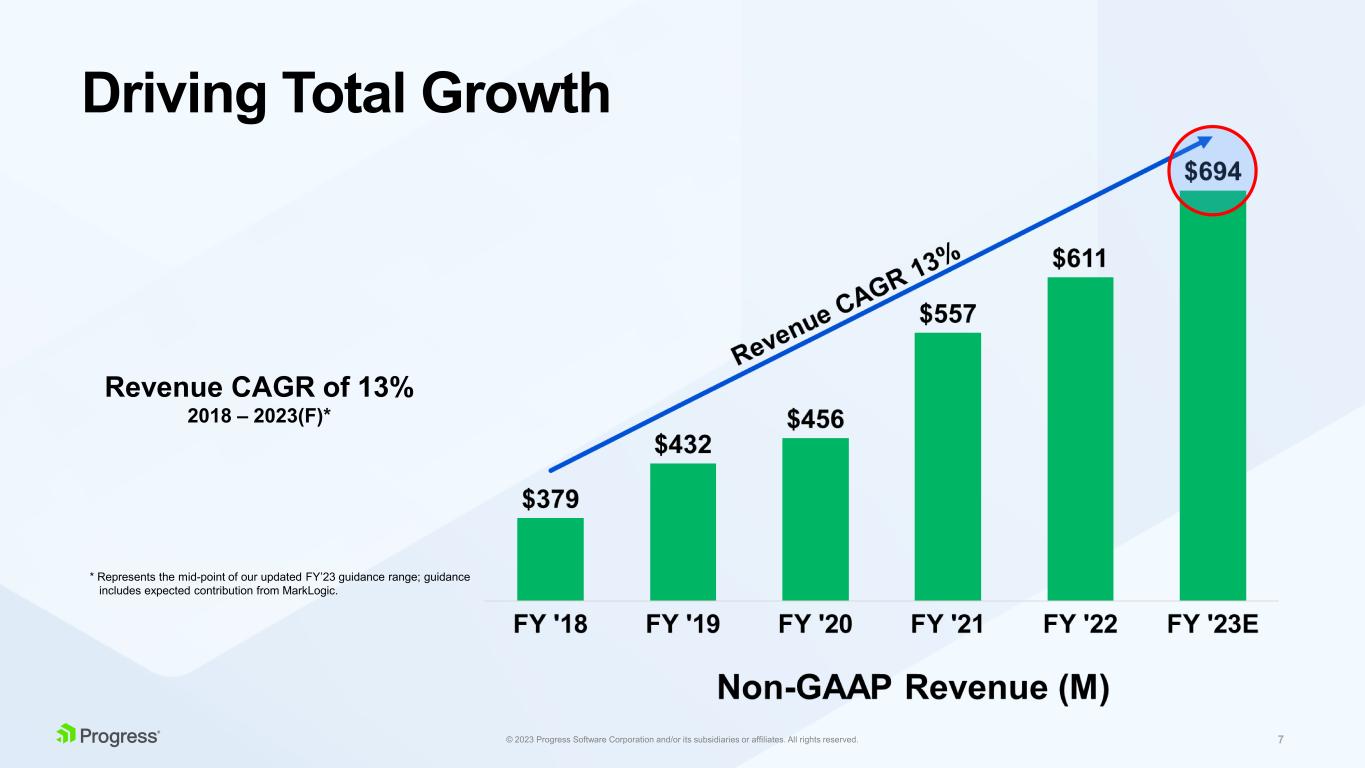 Driving Total Growth

Revenue CAGR of 13%
2018 – 2023(F)*

* Represents the mid-point of our updated FY'23 guidance range; guidance includes expected contribution from MarkLogic.

Revenue CAGR 13%

$379
$432
$456
$557
$611
$694

FY '18
FY '19
FY '20
FY '21
FY '22
FY '23E

Non-GAAP Revenue (M)

Progress

© 2023 Progress Software Corporation and/or its subsidiaries or affiliates. All rights reserved.

7